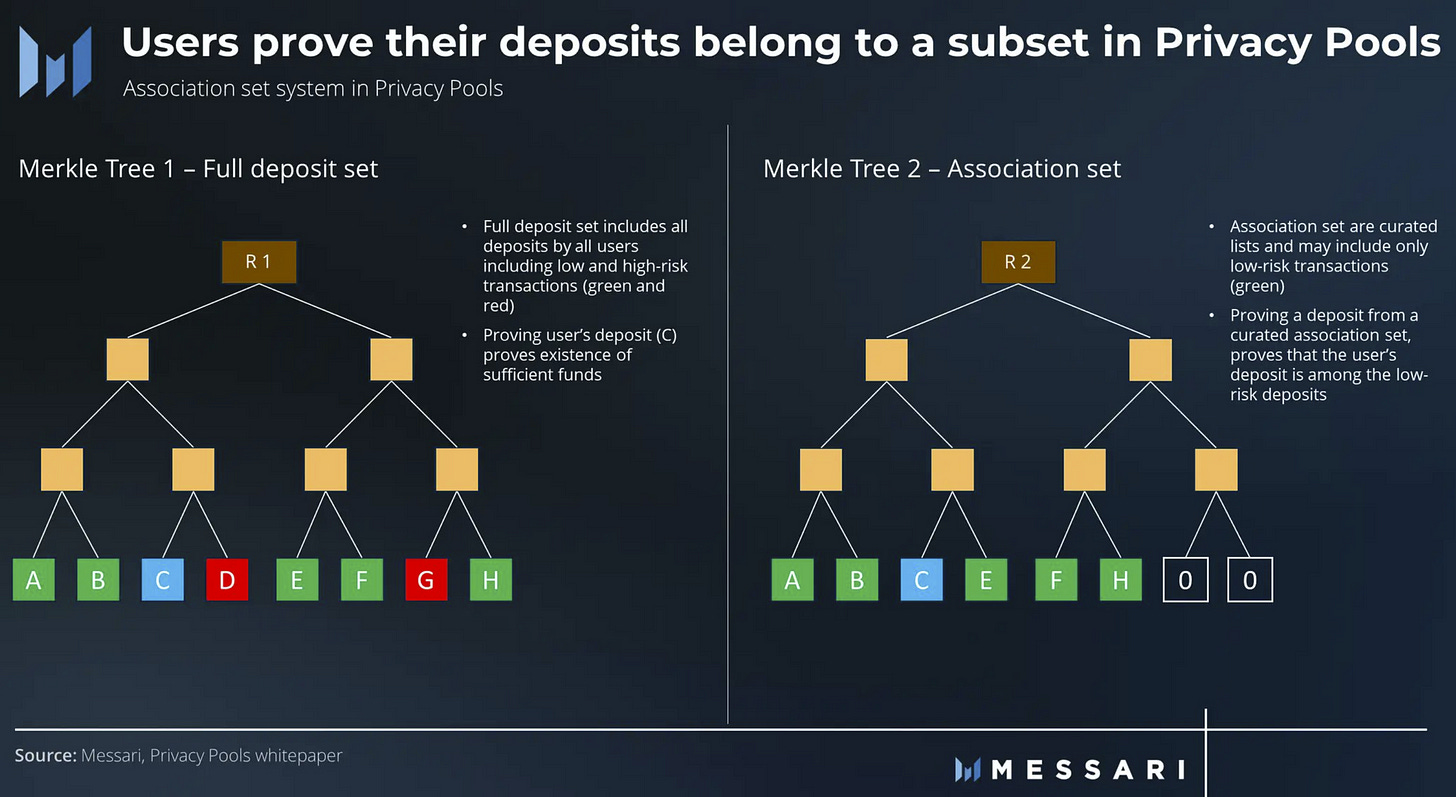 Users prove their deposits belong to a subset in Privacy Pools

Association set system in Privacy Pools

Merkle Tree 1 – Full deposit set

R 1

A B C D E F G H

• Full deposit set includes all deposits by all users including low and high-risk transactions (green and red)

• Proving user's deposit (C) proves existence of sufficient funds

Merkle Tree 2 – Association set

R 2

A B C E F H 0 0

• Association set are curated lists and may include only low-risk transactions (green)

• Proving a deposit from a curated association set, proves that the user's deposit is among the low-risk deposits

Source: Messari, Privacy Pools whitepaper

MESSARI